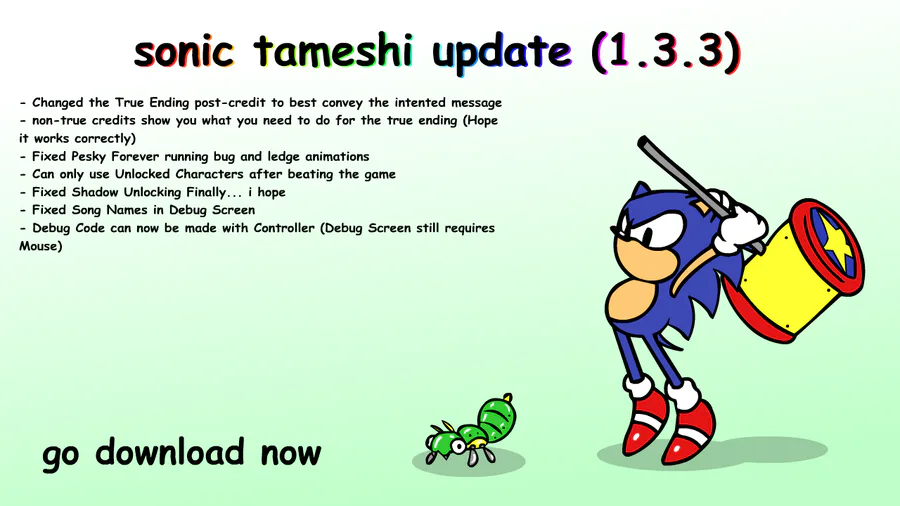 sonic tameshi update (1.3.3)

- Changed the True Ending post-credit to best convey the intented message
- non-true credits show you what you need to do for the true ending (Hope it works correctly)
- Fixed Pesky Forever running bug and ledge animations
- Can only use Unlocked Characters after beating the game
- Fixed Shadow Unlocking Finally... i hope
- Fixed Song Names in Debug Screen
- Debug Code can now be made with Controller (Debug Screen still requires Mouse)

go download now